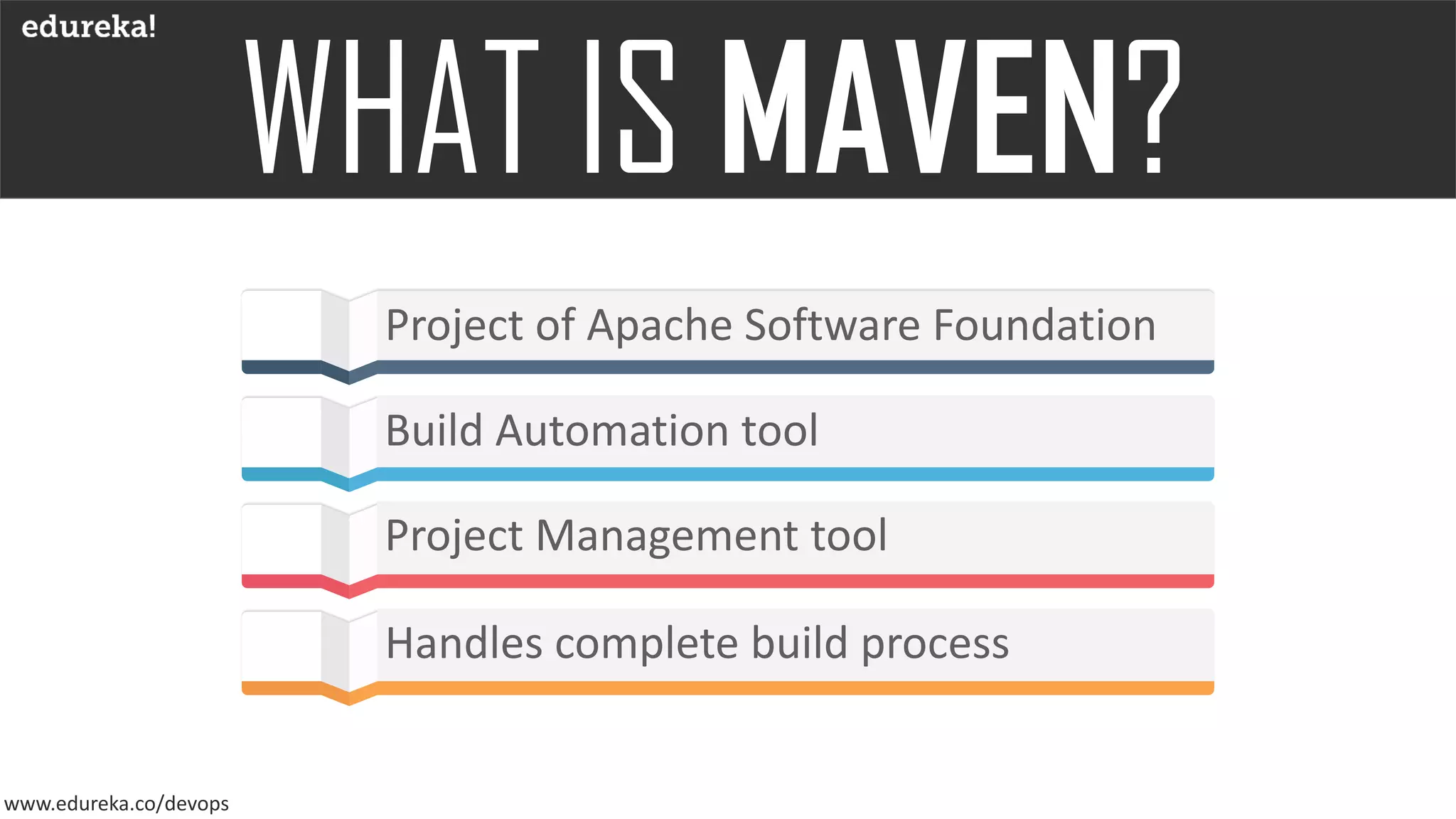 edureka!

WHAT IS MAVEN?

Project of Apache Software Foundation

Build Automation tool

Project Management tool

Handles complete build process

www.edureka.co/devops